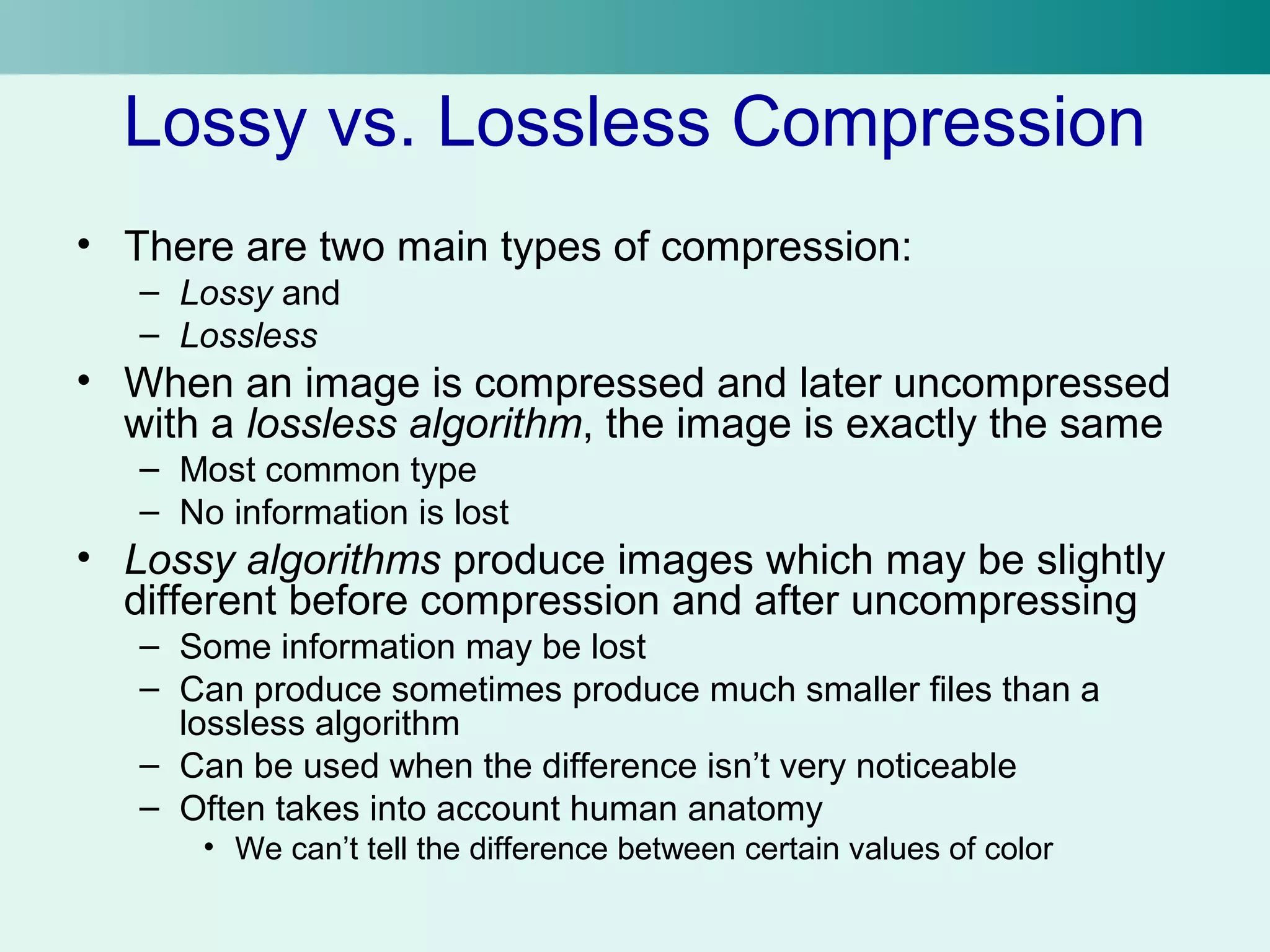 Lossy vs. Lossless Compression

• There are two main types of compression:
– Lossy and
– Lossless
• When an image is compressed and later uncompressed with a lossless algorithm, the image is exactly the same
– Most common type
– No information is lost
• Lossy algorithms produce images which may be slightly different before compression and after uncompressing
– Some information may be lost
– Can produce sometimes produce much smaller files than a lossless algorithm
– Can be used when the difference isn’t very noticeable
– Often takes into account human anatomy
• We can’t tell the difference between certain values of color